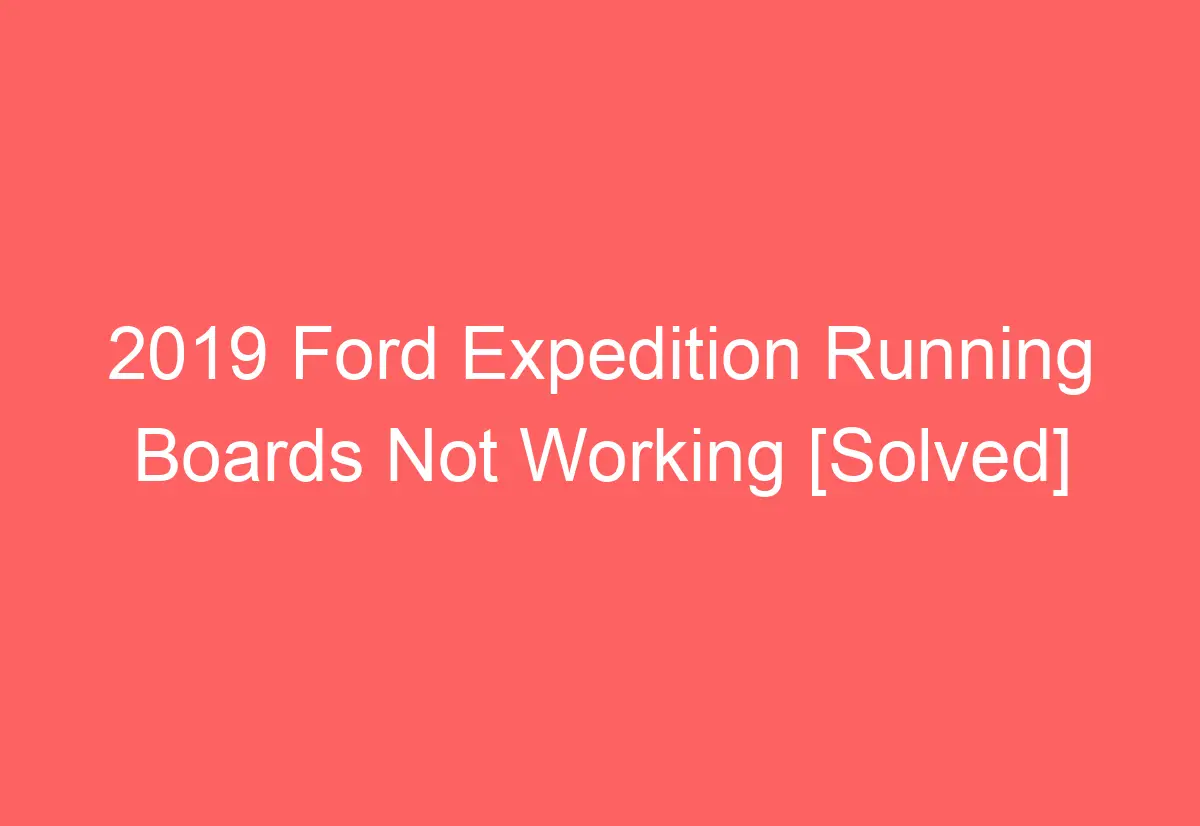 2019 Ford Expedition Running Boards Not Working [Solved]